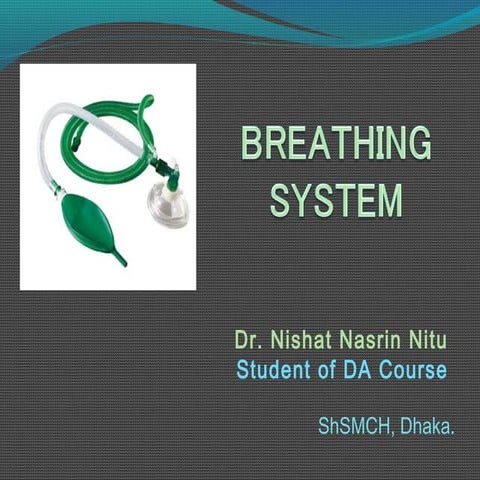 BREATHING SYSTEM

Dr. Nishat Nasrin Nitu
Student of DA Course

ShSMCH, Dhaka.